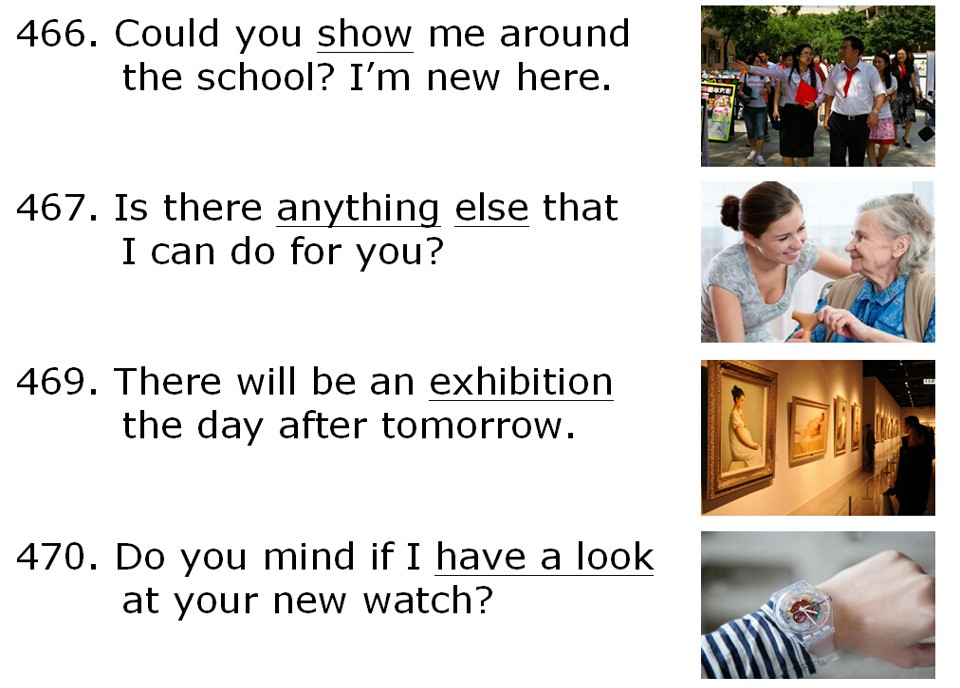 466. Could you show me around the school? I'm new here.

467. Is there anything else that I can do for you?

469. There will be an exhibition the day after tomorrow.

470. Do you mind if I have a look at your new watch?